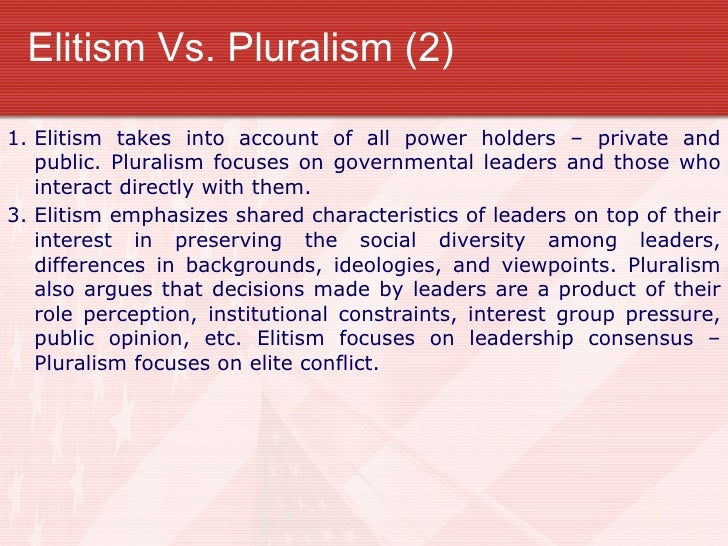 Elitism Vs. Pluralism (2)

1. Elitism takes into account of all power holders – private and public. Pluralism focuses on governmental leaders and those who interact directly with them.

3. Elitism emphasizes shared characteristics of leaders on top of their interest in preserving the social diversity among leaders, differences in backgrounds, ideologies, and viewpoints. Pluralism also argues that decisions made by leaders are a product of their role perception, institutional constraints, interest group pressure, public opinion, etc. Elitism focuses on leadership consensus – Pluralism focuses on elite conflict.